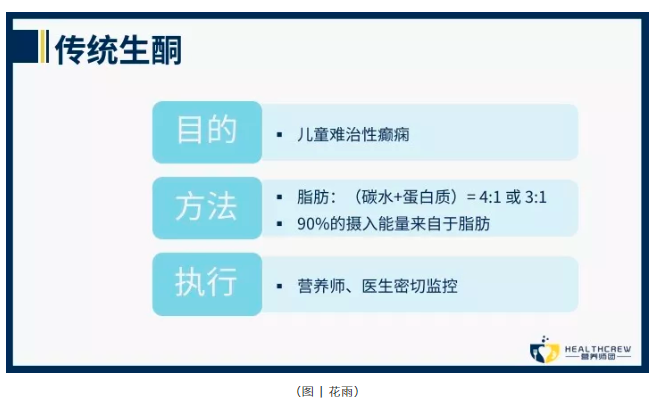 传统生酮

目的

▪ 儿童难治性癫痫

方法

▪ 脂肪：（碳水+蛋白质）= 4:1 或 3:1
▪ 90%的摄入能量来自于脂肪

执行

▪ 营养师、医生密切监控

HEALTHCREW
营养师团

（图 | 花雨）